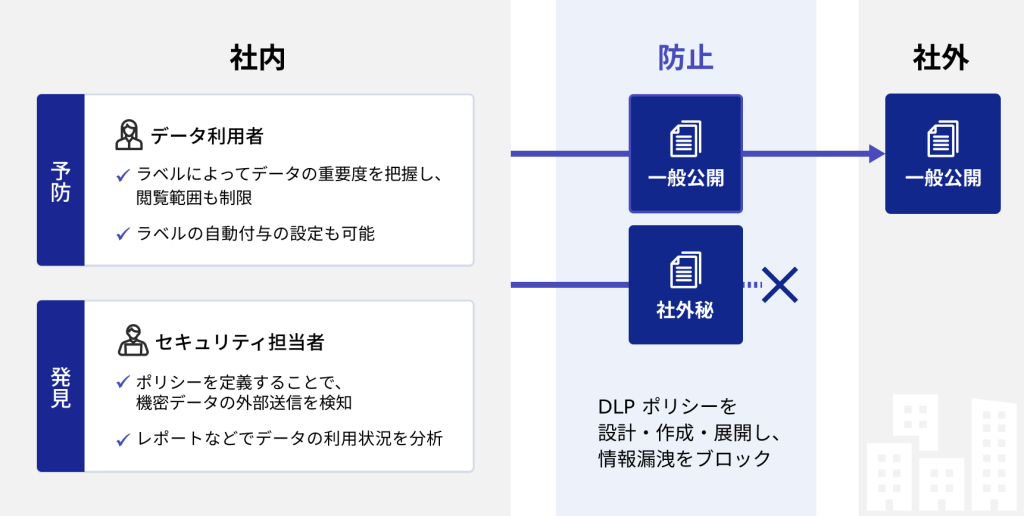 社内

予防

データ利用者

✓ ラベルによってデータの重要度を把握し、閲覧範囲も制限

✓ ラベルの自動付与の設定も可能

発見

セキュリティ担当者

✓ ポリシーを定義することで、機密データの外部送信を検知

✓ レポートなどでデータの利用状況を分析

防止

一般公開

社外秘

DLP ポリシーを設計・作成・展開し、情報漏洩をブロック

社外

一般公開